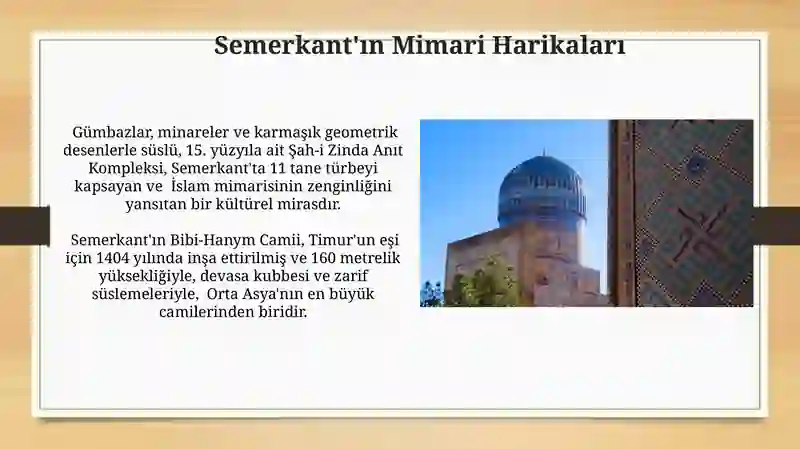 Semerkant'ın Mimari Harikaları

Gümbazlar, minareler ve karmaşık geometrik desenlerle süslü, 15. yüzyıla ait Şah-i Zinda Anıt Kompleksi, Semerkant'ta 11 tane türbeyi kapsayan ve İslam mimarisinin zenginliğini yansıtan bir kültürel mirasdır.

Semerkant'ın Bibi-Hanym Camii, Timur'un eşi için 1404 yılında inşa ettirilmiş ve 160 metrelik yüksekliğiyle, devasa kubbesi ve zarif süslemeleriyle, Orta Asya'nın en büyük camilerinden biridir.